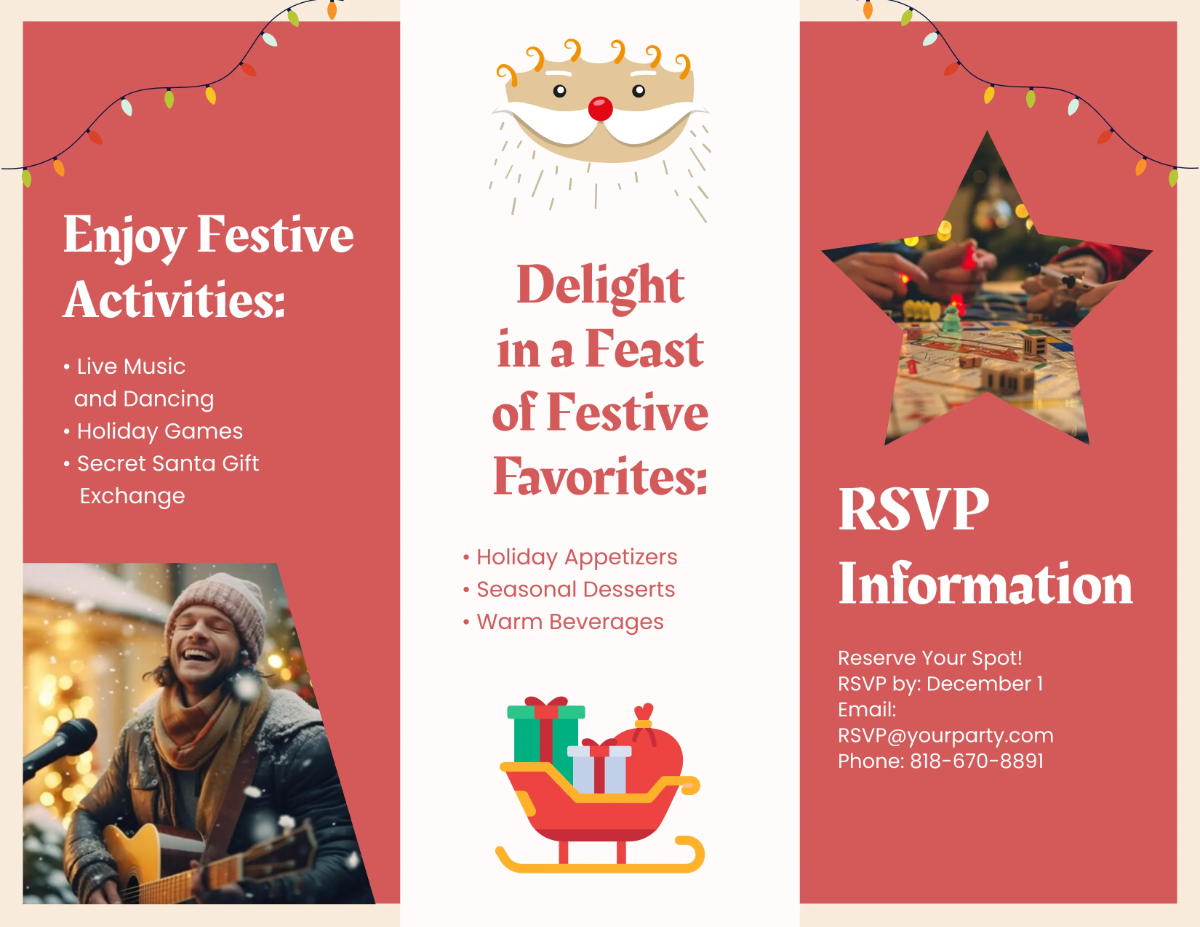 Enjoy Festive Activities:

• Live Music and Dancing
• Holiday Games
• Secret Santa Gift Exchange

Delight in a Feast of Festive Favorites:

• Holiday Appetizers
• Seasonal Desserts
• Warm Beverages

RSVP Information

Reserve Your Spot!
RSVP by: December 1
Email: RSVP@yourparty.com
Phone: 818-670-8891